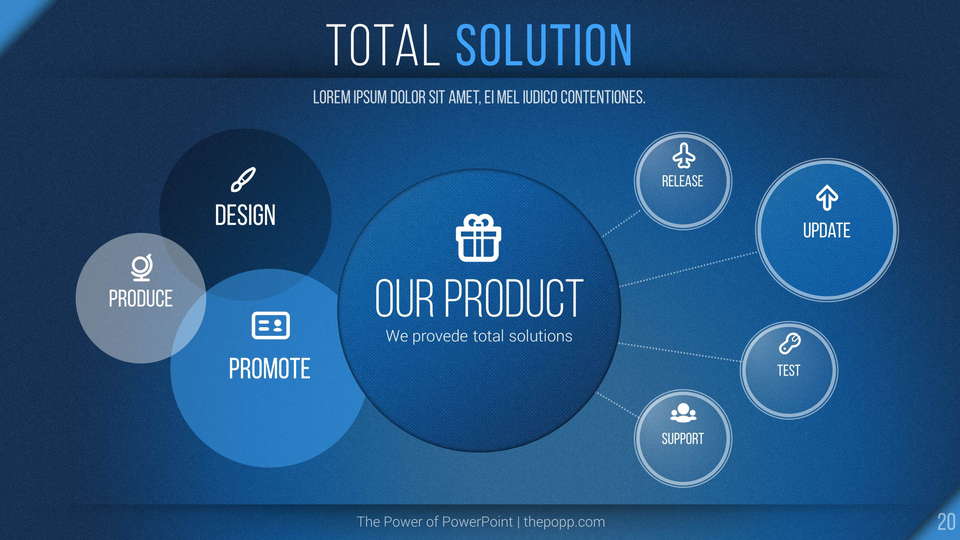 TOTAL SOLUTION

LOREM IPSUM DOLOR SIT AMET, EI MEL IUDICO CONTENTIONES.

DESIGN

PRODUCE

PROMOTE

OUR PRODUCT
We provede total solutions

RELEASE

UPDATE

TEST

SUPPORT

The Power of PowerPoint | thepopp.com

20